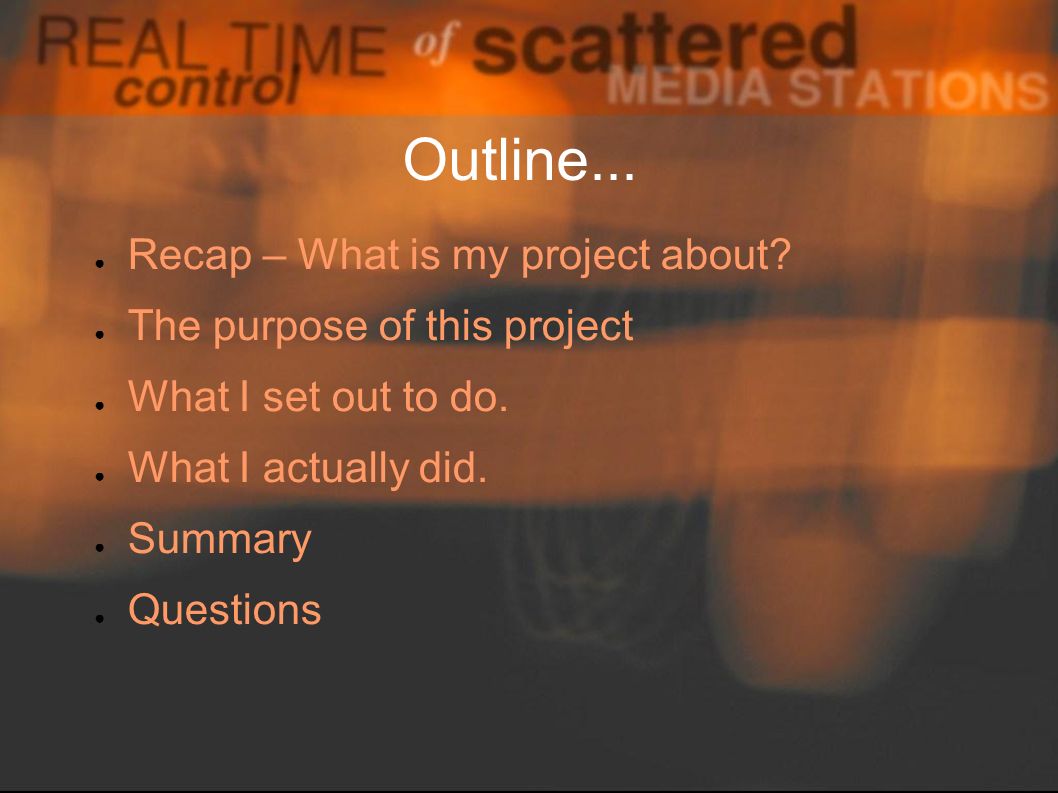 REAL TIME control of scattered MEDIA STATIONS

Outline...

- Recap – What is my project about?
- The purpose of this project
- What I set out to do.
- What I actually did.
- Summary
- Questions